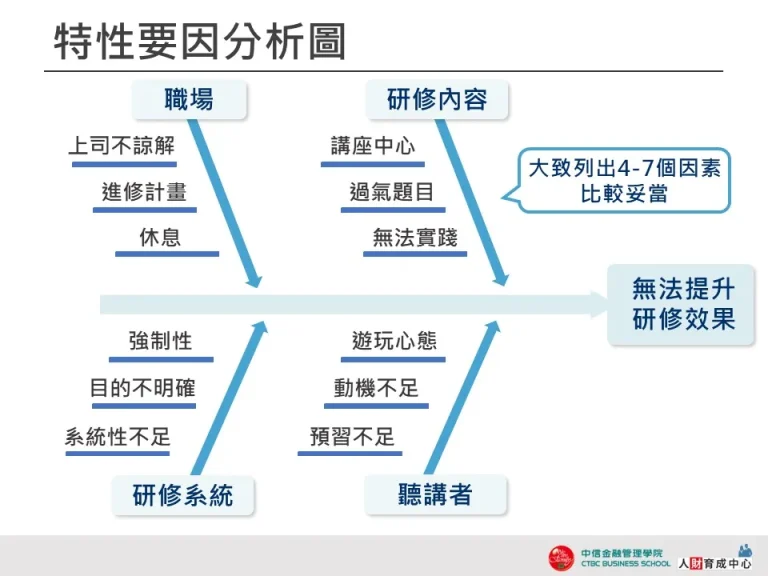 特性要因分析圖

職場

上司不諒解

進修計畫

休息

研修內容

講座中心

過氣題目

無法實踐

大致列出4-7個因素
比較妥當

無法提升
研修效果

強制性

目的不明確

系統性不足

研修系統

遊玩心態

動機不足

預習不足

聽講者

中信金融管理學院
CTBC BUSINESS SCHOOL

人財育成中心